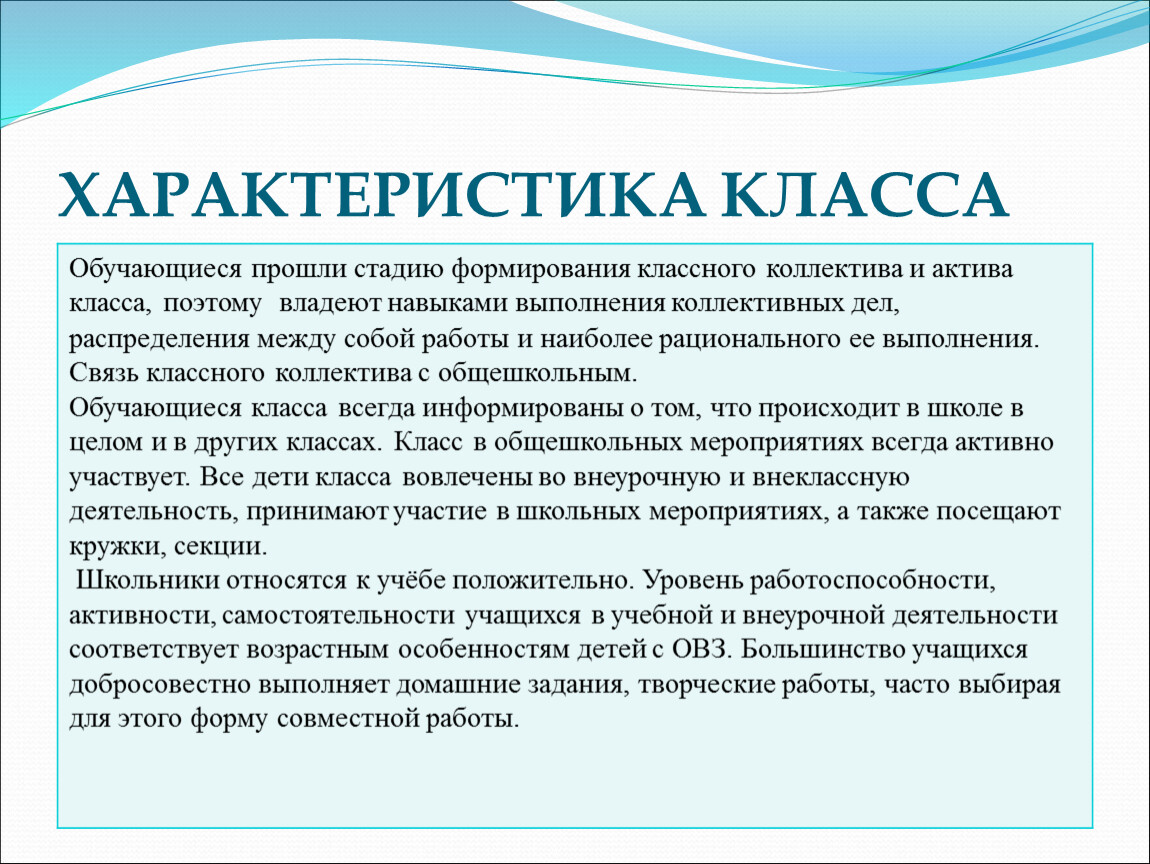 ХАРАКТЕРИСТИКА КЛАССА

Обучающиеся прошли стадию формирования классного коллектива и актива класса, поэтому владеют навыками выполнения коллективных дел, распределения между собой работы и наиболее рационального ее выполнения.
Связь классного коллектива с общешкольным.
Обучающиеся класса всегда информированы о том, что происходит в школе в целом и в других классах. Класс в общешкольных мероприятиях всегда активно участвует. Все дети класса вовлечены во внеурочную и внеклассную деятельность, принимают участие в школьных мероприятиях, а также посещают кружки, секции.
Школьники относятся к учёбе положительно. Уровень работоспособности, активности, самостоятельности учащихся в учебной и внеурочной деятельности соответствует возрастным особенностям детей с ОВЗ. Большинство учащихся добросовестно выполняет домашние задания, творческие работы, часто выбирая для этого форму совместной работы.